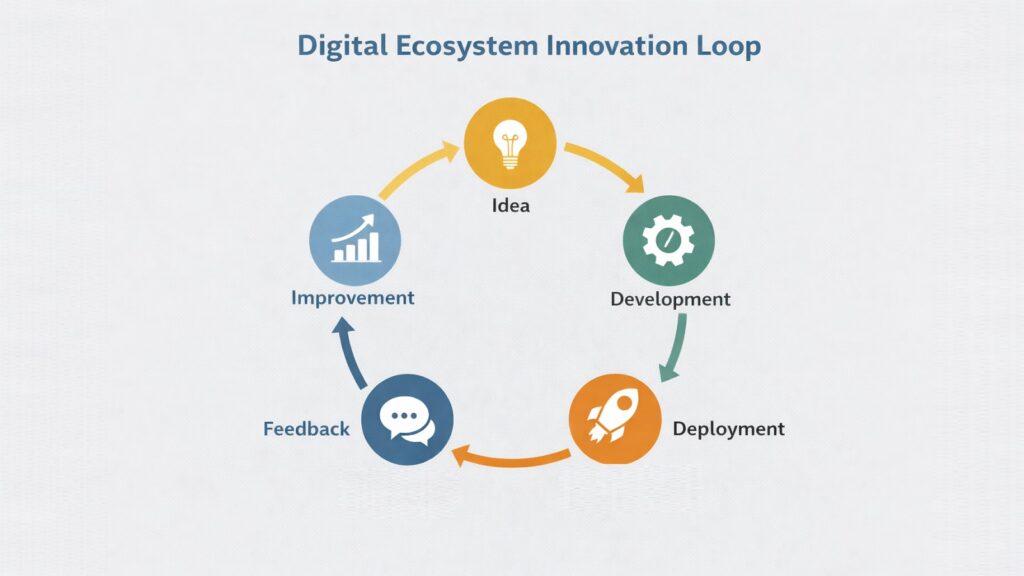 Digital Ecosystem Innovation Loop

Idea

Development

Deployment

Feedback

Improvement